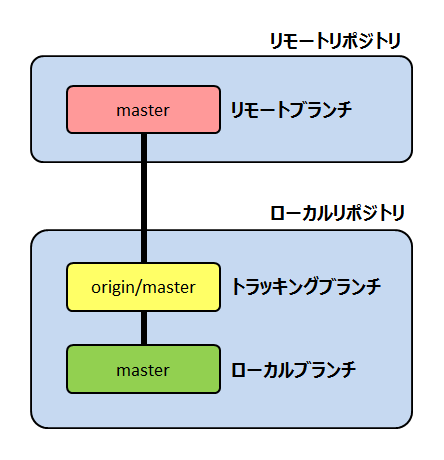 リモートリポジトリ

master

リモートブランチ

ローカルリポジトリ

origin/master

トラッキングブランチ

master

ローカルブランチ